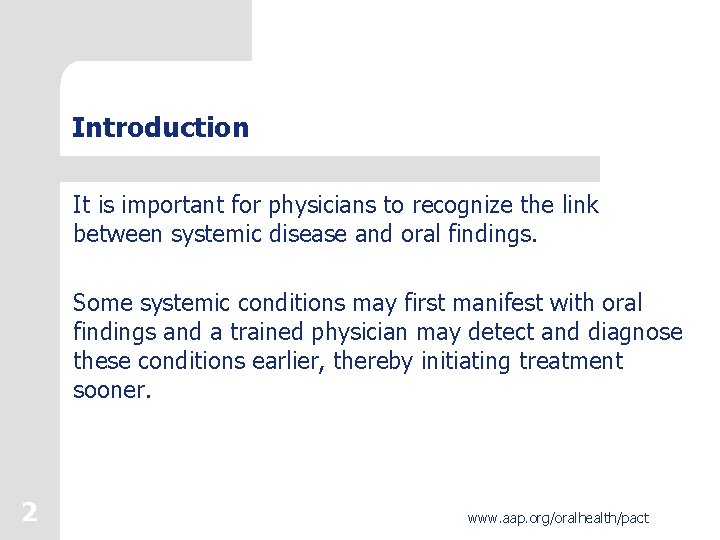 Introduction

It is important for physicians to recognize the link between systemic disease and oral findings.

Some systemic conditions may first manifest with oral findings and a trained physician may detect and diagnose these conditions earlier, thereby initiating treatment sooner.

2

www.aap.org/oralhealth/pact